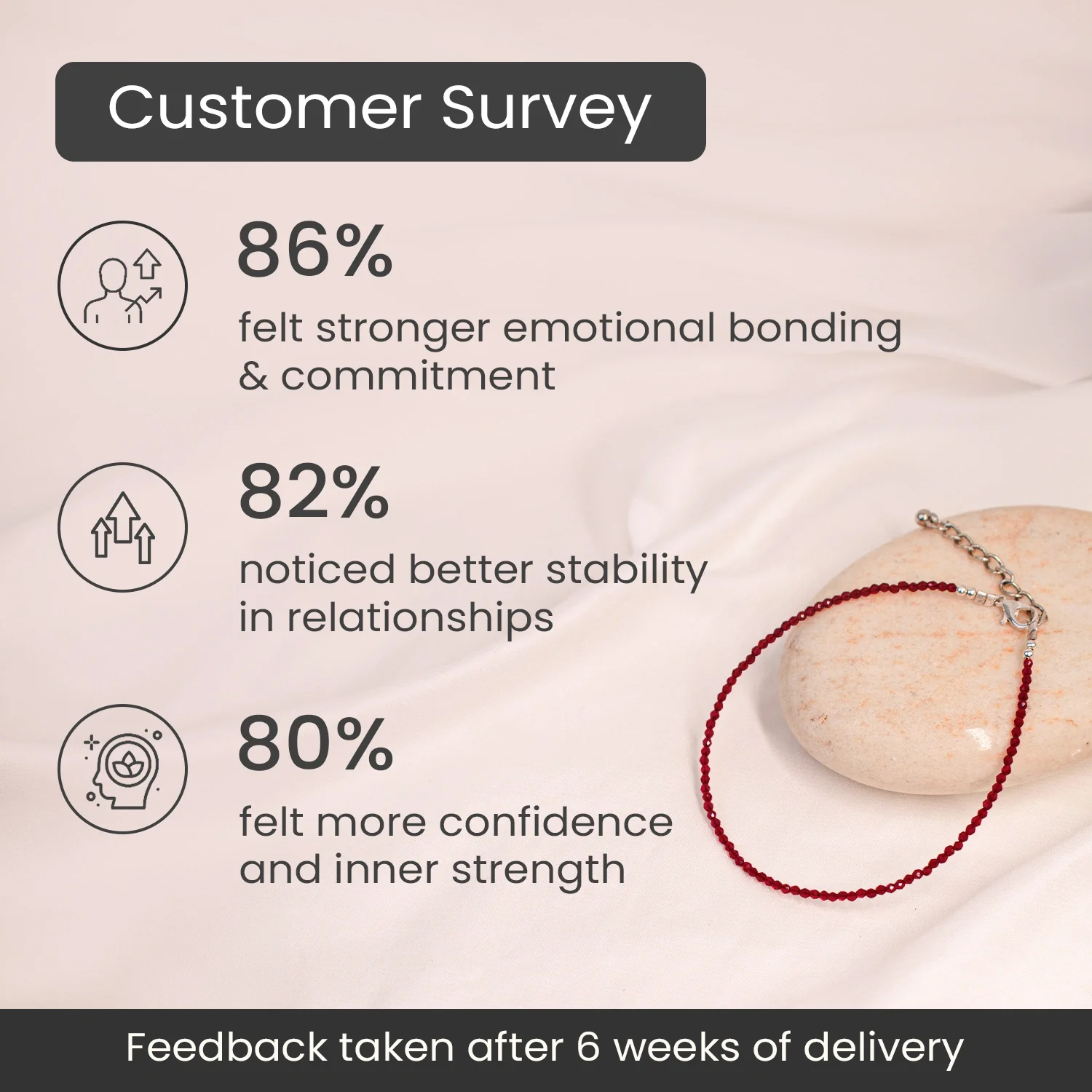 Customer Survey

86%

felt stronger emotional bonding & commitment

82%

noticed better stability in relationships

80%

felt more confidence and inner strength

Feedback taken after 6 weeks of delivery